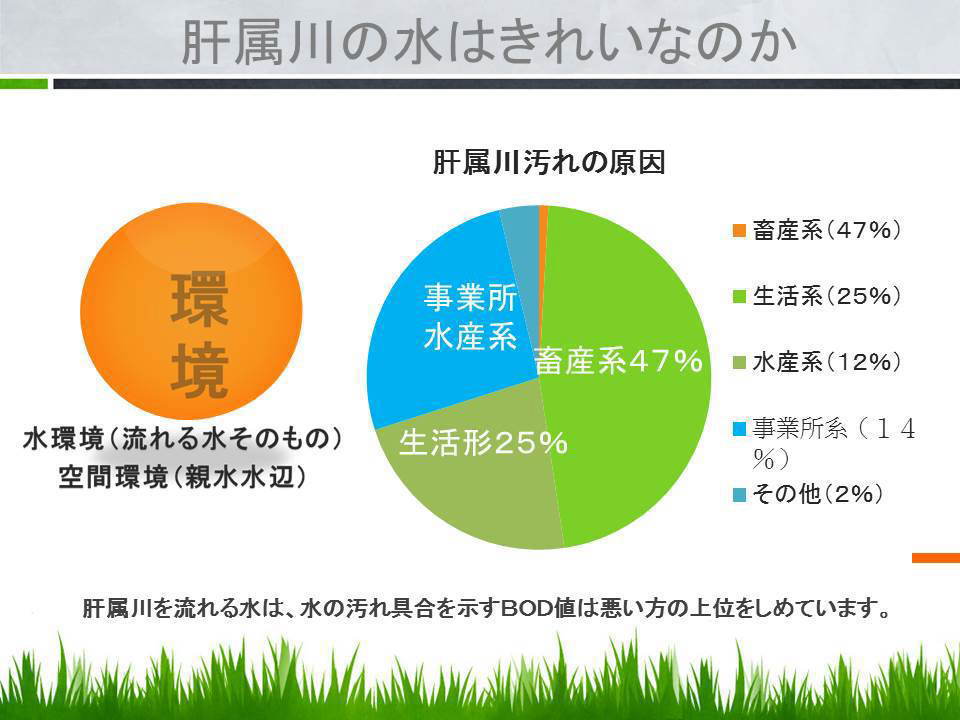 肝属川の水はきれいなのか

環境

水環境（流れる水そのもの）
空間環境（親水水辺）

肝属川汚れの原因

事業所
水産系

畜産系47%

生活形25%

畜産系（47%）

生活系（25%）

水産系（12%）

事業所系（１４%）

その他（2%）

肝属川を流れる水は、水の汚れ具合を示すBOD値は悪い方の上位をしめています。